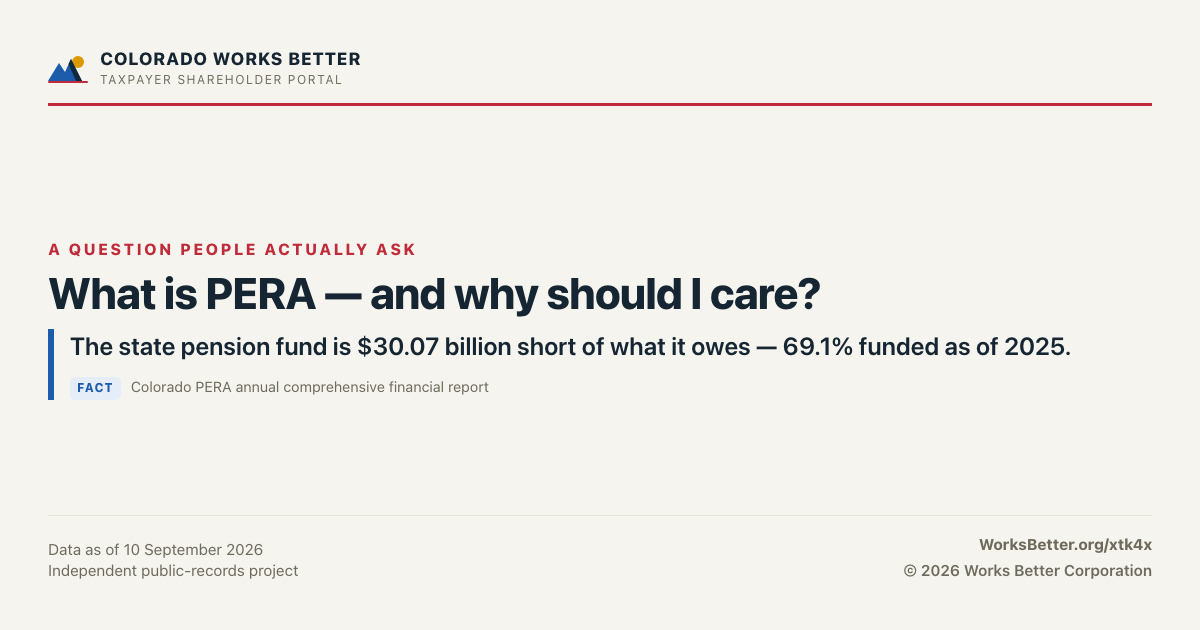 COLORADO WORKS BETTER
TAXPAYER SHAREHOLDER PORTAL

A QUESTION PEOPLE ACTUALLY ASK

What is PERA — and why should I care?

The state pension fund is $30.07 billion short of what it owes — 69.1% funded as of 2025.

FACT Colorado PERA annual comprehensive financial report

Data as of 10 September 2026
Independent public-records project

WorksBetter.org/xtk4x
© 2026 Works Better Corporation